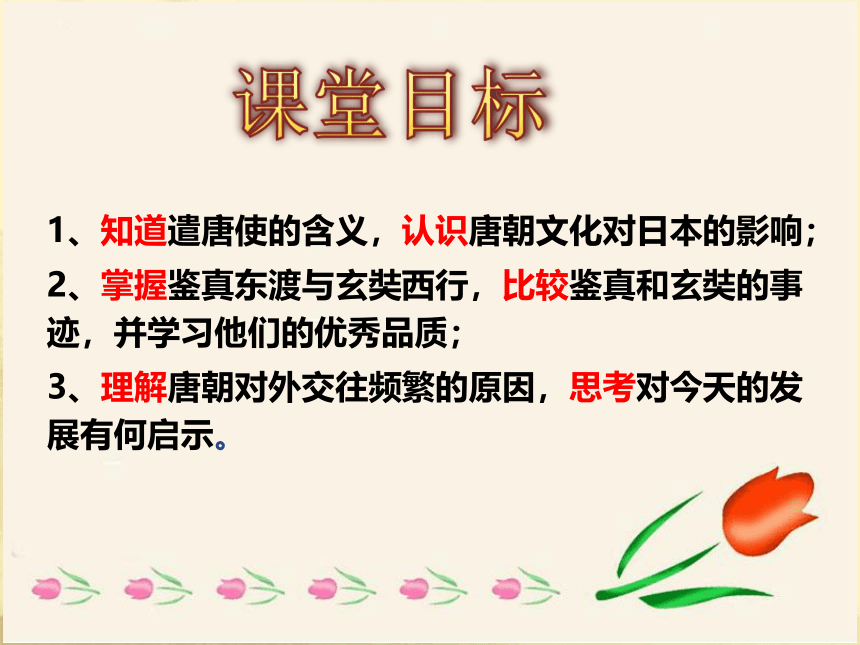 课堂目标

1、知道遣唐使的含义，认识唐朝文化对日本的影响；

2、掌握鉴真东渡与玄奘西行，比较鉴真和玄奘的事迹，并学习他们的优秀品质；

3、理解唐朝对外交往频繁的原因，思考对今天的发展有何启示。